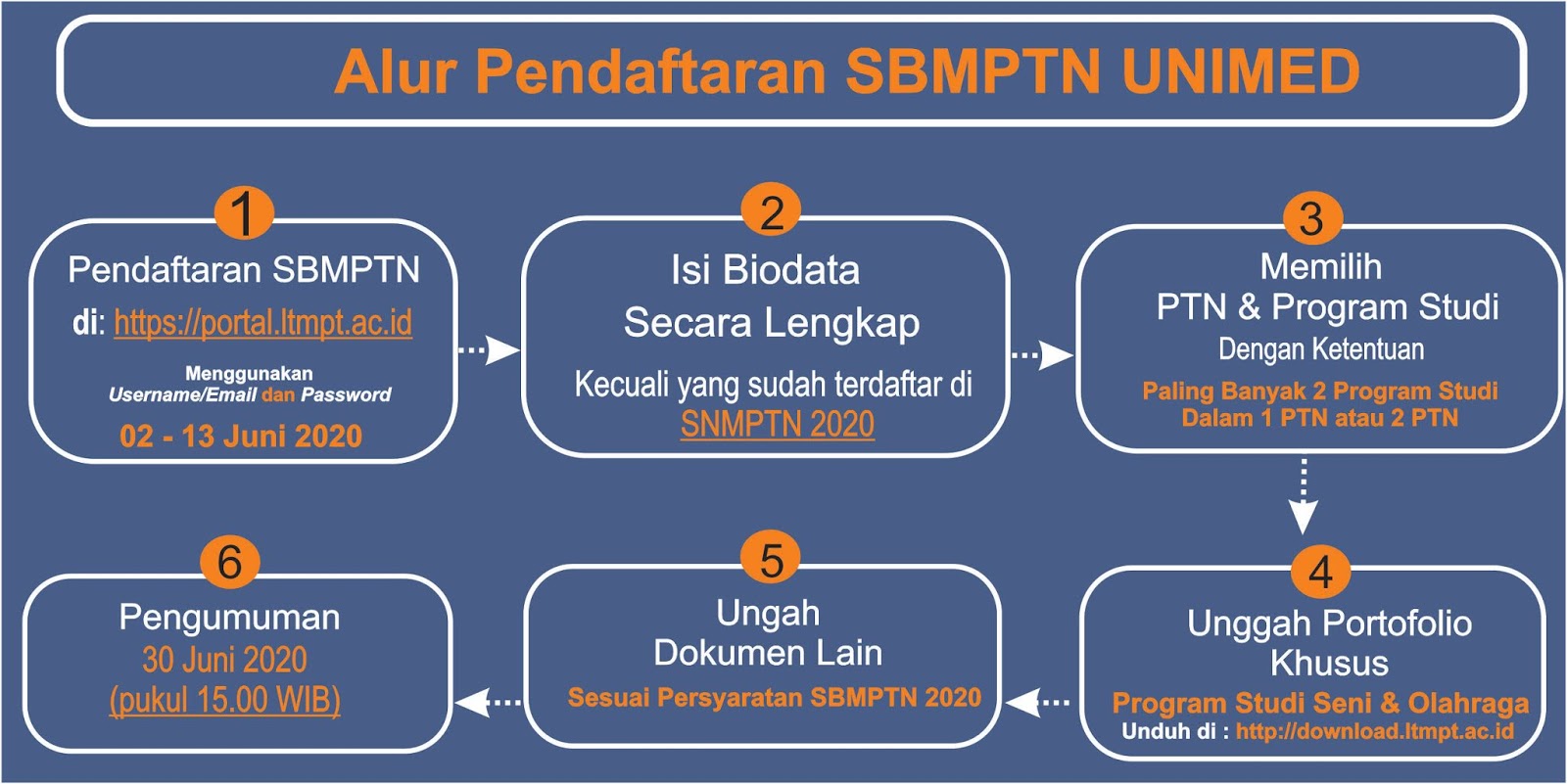 Alur Pendaftaran SBMPTN UNIMED

1
Pendaftaran SBMPTN
di: https://portal.ltmpt.ac.id
Menggunakan
Username/Email dan Password
02 - 13 Juni 2020

2
Isi Biodata
Secara Lengkap
Kecuali yang sudah terdaftar di
SNMPTN 2020

3
Memilih
PTN & Program Studi
Dengan Ketentuan
Paling Banyak 2 Program Studi
Dalam 1 PTN atau 2 PTN

4
Unggah Portofolio
Khusus
Program Studi Seni & Olahraga
Unduh di : http://download.ltmpt.ac.id

5
Ungah
Dokumen Lain
Sesuai Persyaratan SBMPTN 2020

6
Pengumuman
30 Juni 2020
(pukul 15.00 WIB)